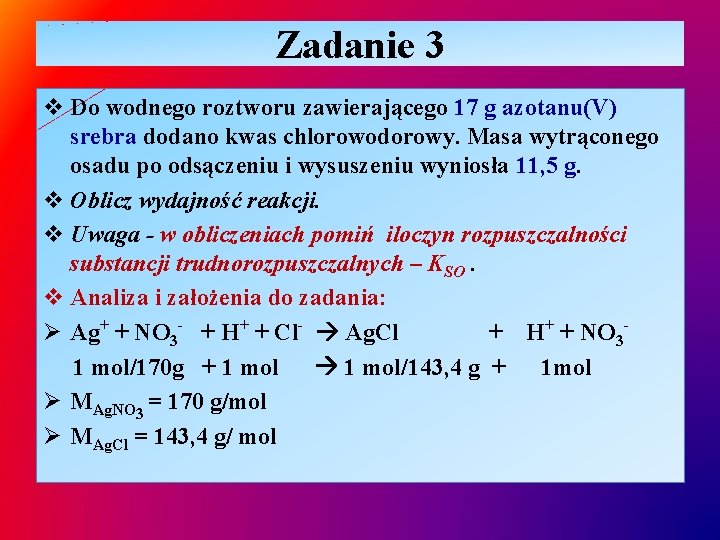 Zadanie 3

❖ Do wodnego roztworu zawierającego 17 g azotanu(V) srebra dodano kwas chlorowodorowy. Masa wytrąconego osadu po odsączeniu i wysuszeniu wyniosła 11,5 g.

❖ Oblicz wydajność reakcji.

❖ Uwaga - w obliczeniach pomiń iloczyn rozpuszczalności substancji trudnorozpuszczalnych – $K_{SO}$ .

❖ Analiza i założenia do zadania:

➢ $Ag^+ + NO_3^- + H^+ + Cl^- \rightarrow AgCl + H^+ + NO_3^-$

1 mol/170g + 1 mol → 1 mol/143,4 g + 1mol

➢ $M_{AgNO_3}$ = 170 g/mol

➢ $M_{AgCl}$ = 143,4 g/ mol